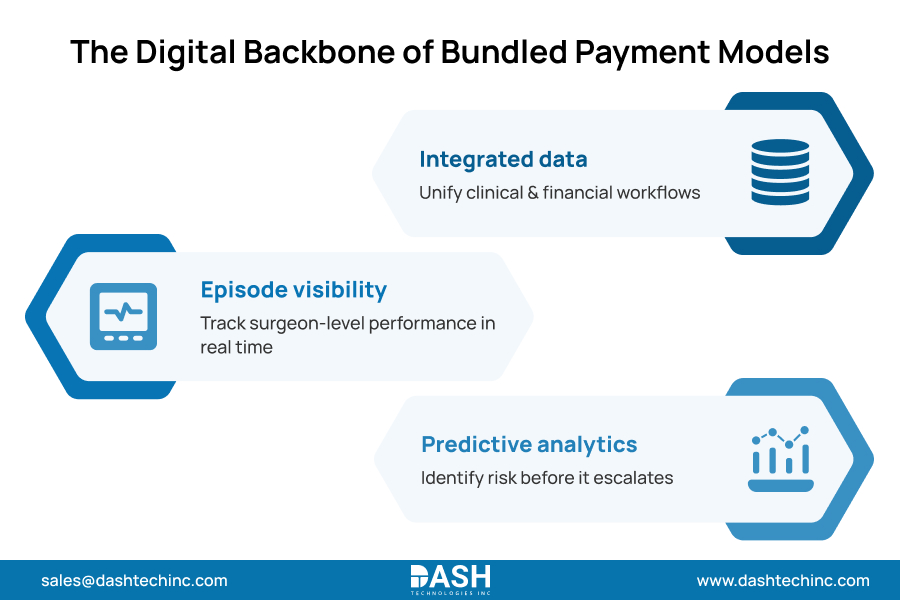 The Digital Backbone of Bundled Payment Models

Integrated data
Unify clinical & financial workflows

Episode visibility
Track surgeon-level performance in real time

Predictive analytics
Identify risk before it escalates

sales@dashtechinc.com

DASH
TECHNOLOGIES INC

www.dashtechinc.com